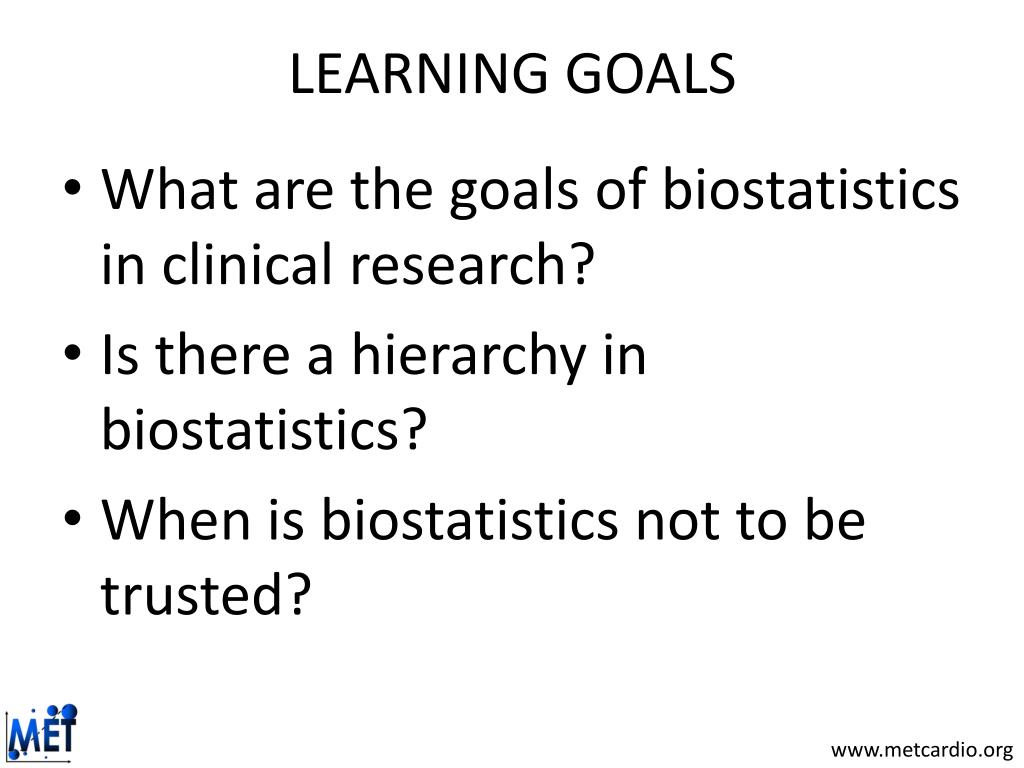 LEARNING GOALS

• What are the goals of biostatistics in clinical research?
• Is there a hierarchy in biostatistics?
• When is biostatistics not to be trusted?

MET

www.metcardio.org